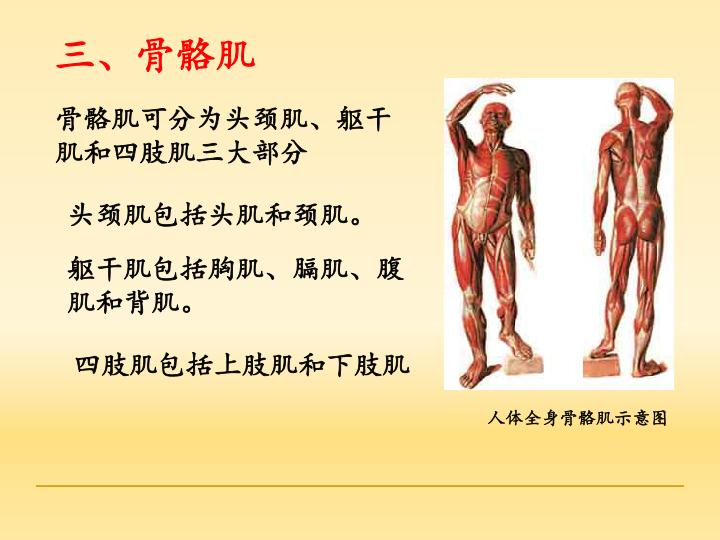 三、骨骼肌

骨骼肌可分为头颈肌、躯干肌和四肢肌三大部分

头颈肌包括头肌和颈肌。

躯干肌包括胸肌、膈肌、腹肌和背肌。

四肢肌包括上肢肌和下肢肌

人体全身骨骼肌示意图